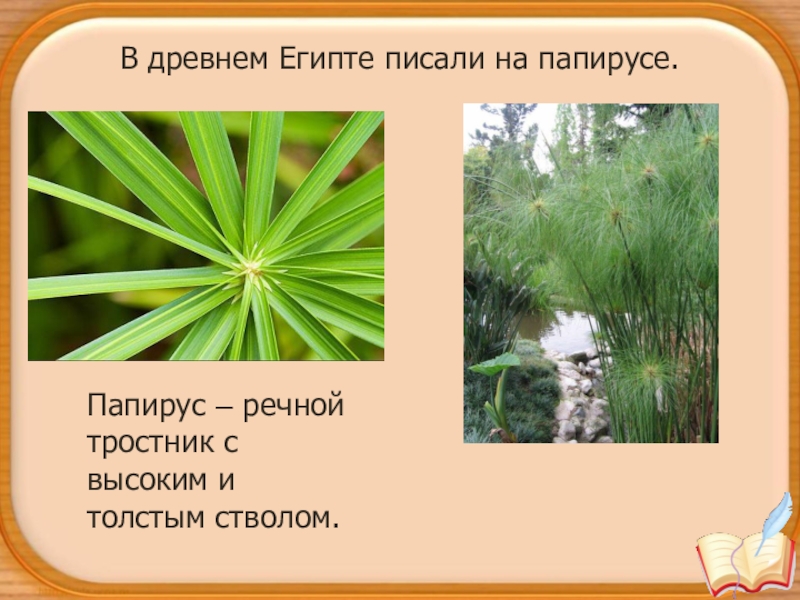 В древнем Египте писали на папирусе.

Папирус – речной тростник с высоким и толстым стволом.